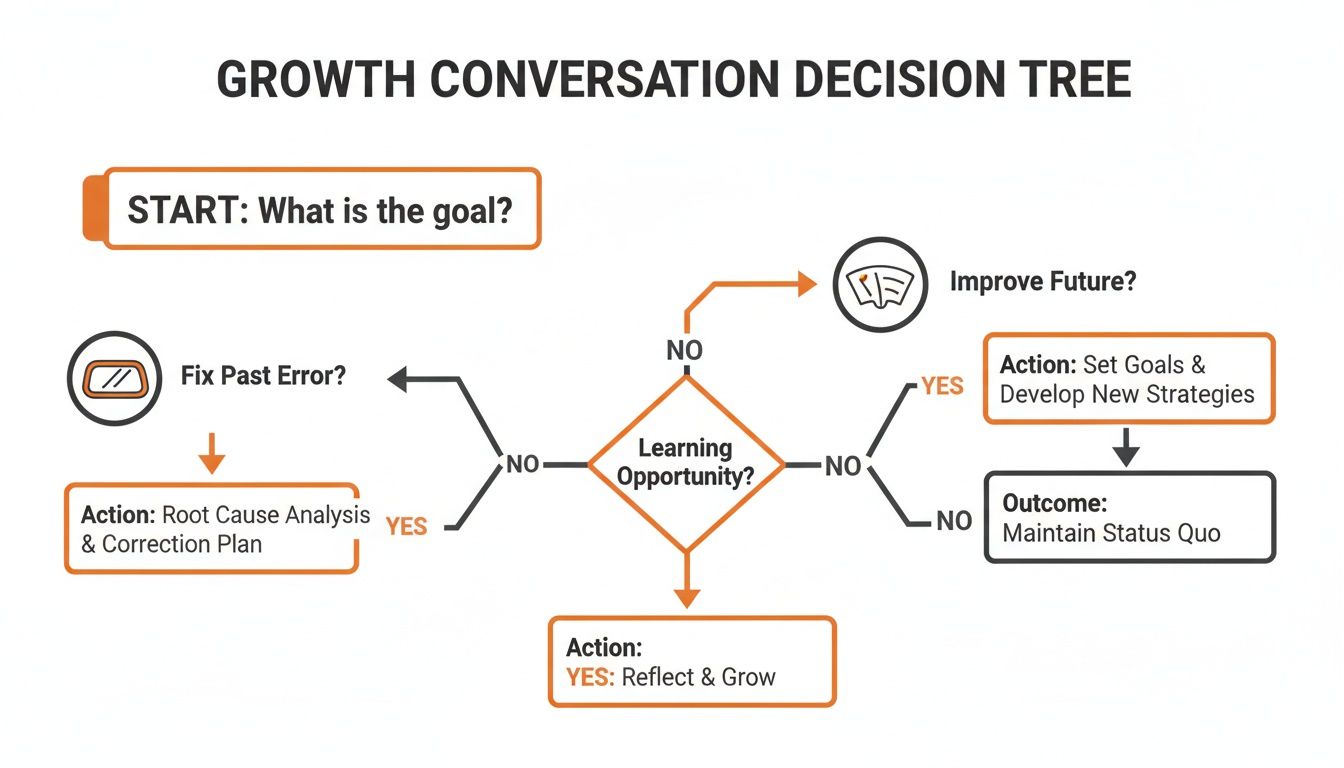 GROWTH CONVERSATION DECISION TREE

START: What is the goal?

Improve Future?

NO

Fix Past Error?

YES

Action: Set Goals & Develop New Strategies

NO

Learning Opportunity?

NO

Action: Root Cause Analysis & Correction Plan

YES

NO

Outcome: Maintain Status Quo

Action: YES: Reflect & Grow